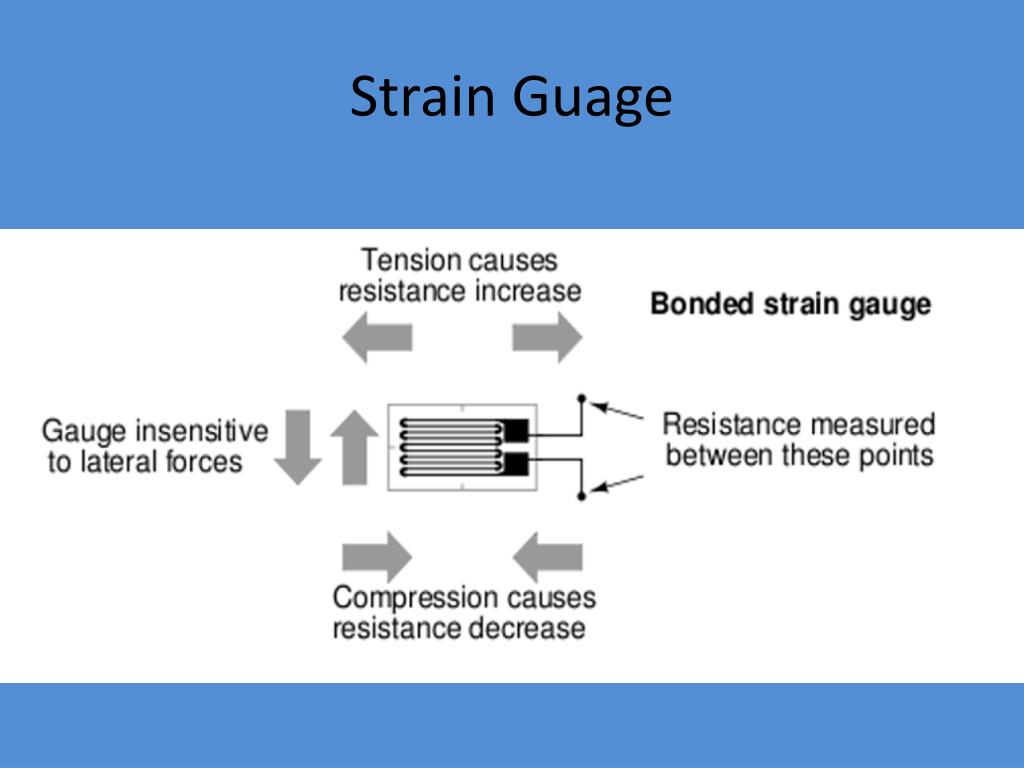 Strain Guage

Tension causes resistance increase

Bonded strain gauge

Gauge insensitive to lateral forces

Resistance measured between these points

Compression causes resistance decrease